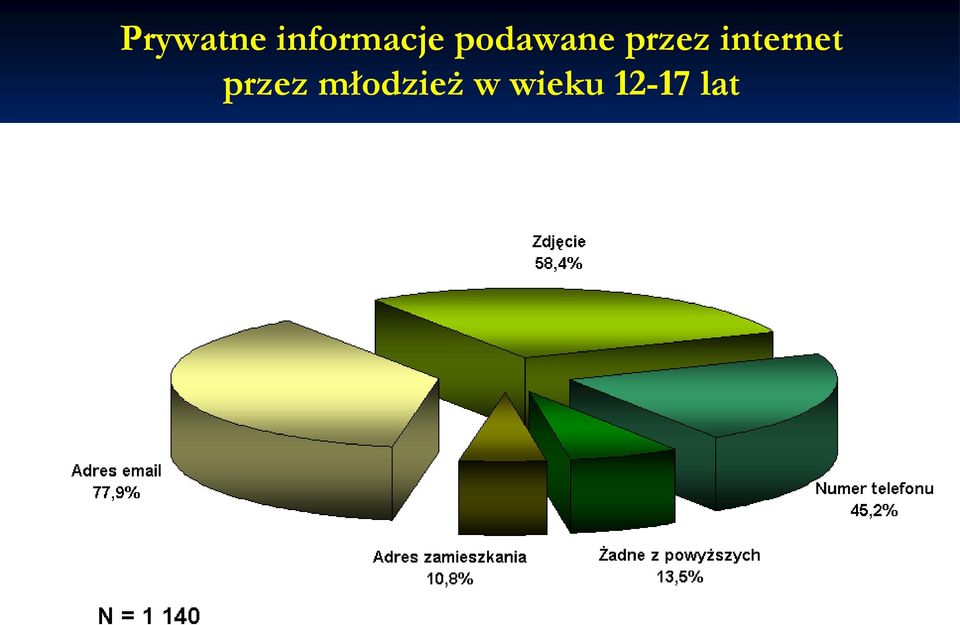 Prywatne informacje podawane przez internet przez młodzież w wieku 12-17 lat

Zdjęcie
58,4%

Adres email
77,9%

Numer telefonu
45,2%

Adres zamieszkania
10,8%

Żadne z powyższych
13,5%

N = 1 140